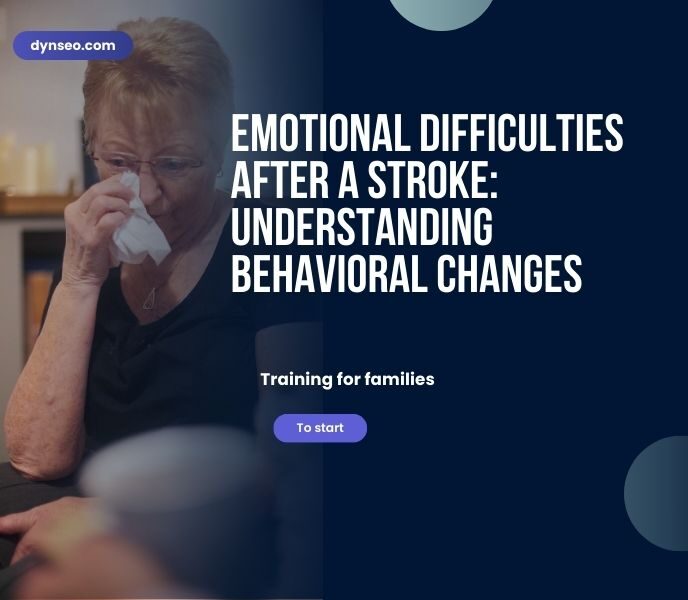 dynseo.com

EMOTIONAL DIFFICULTIES AFTER A STROKE: UNDERSTANDING BEHAVIORAL CHANGES

Training for families

To start